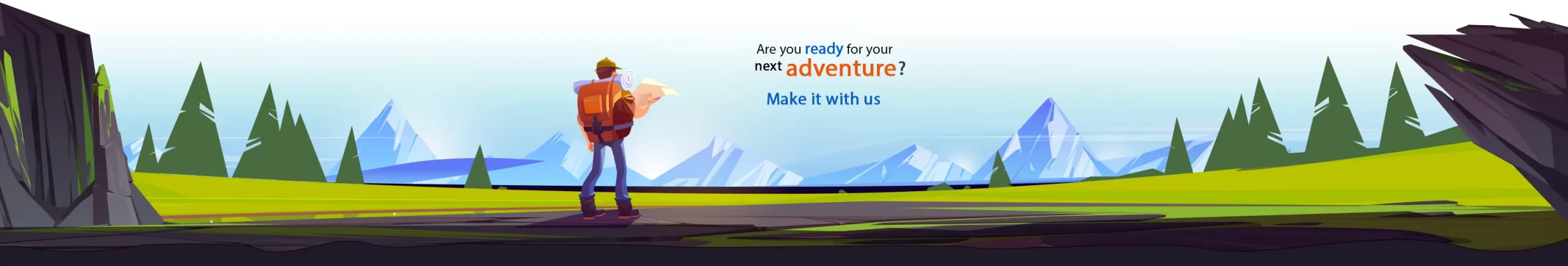 Are you ready for your next adventure?

Make it with us